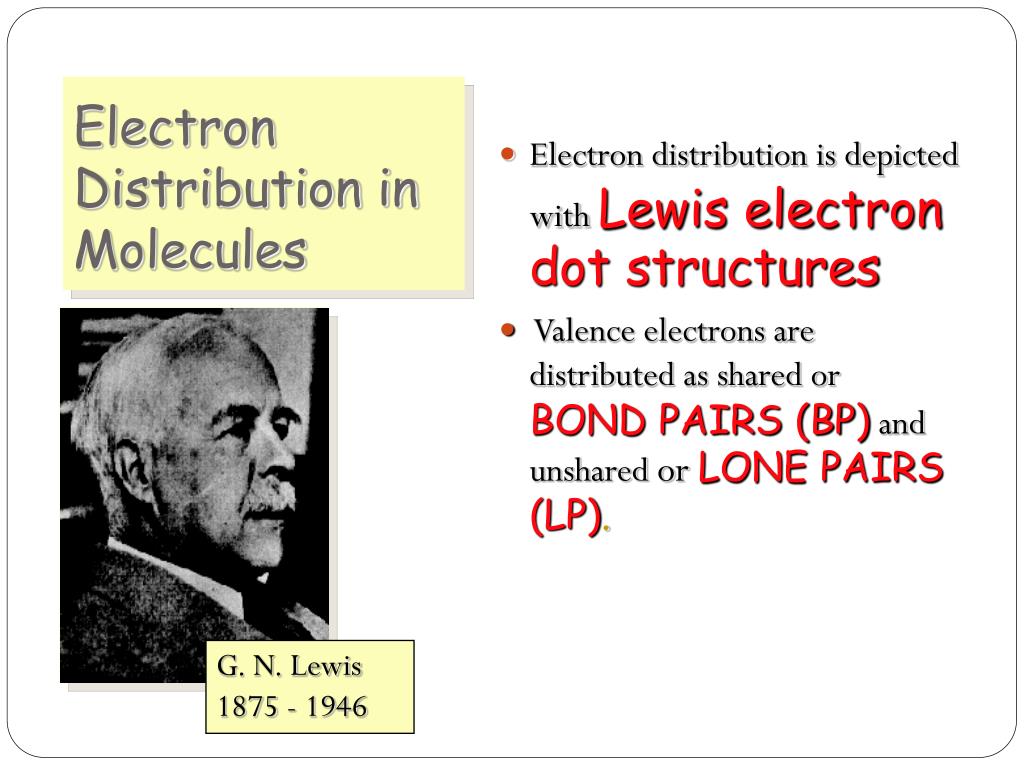 Electron Distribution in Molecules

G. N. Lewis
1875 - 1946

• Electron distribution is depicted with Lewis electron dot structures

• Valence electrons are distributed as shared or BOND PAIRS (BP) and unshared or LONE PAIRS (LP).